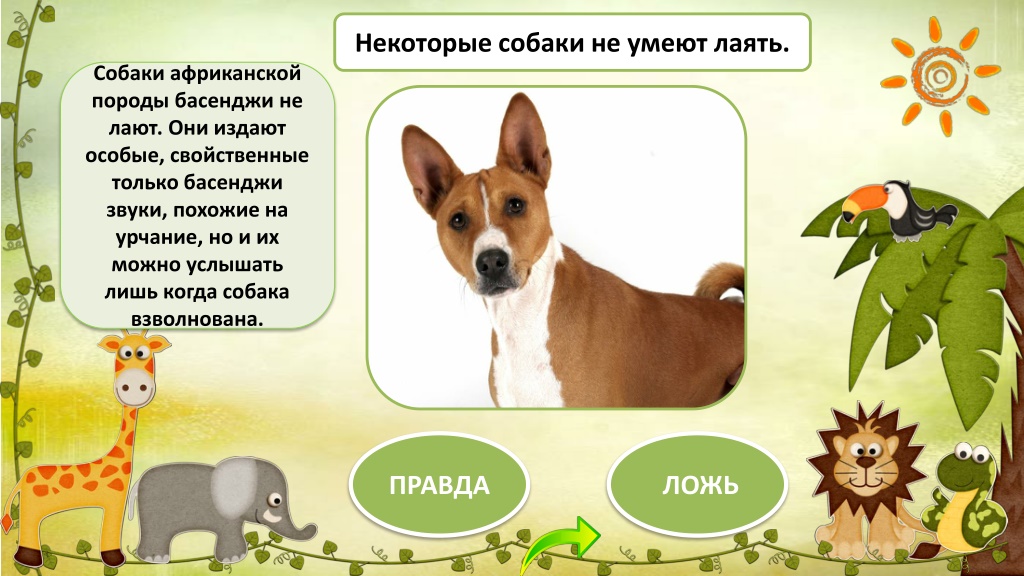 Некоторые собаки не умеют лаять.

Собаки африканской породы басенджи не лают. Они издают особые, свойственные только басенджи звуки, похожие на урчание, но и их можно услышать лишь когда собака взволнована.

ПРАВДА

ЛОЖЬ